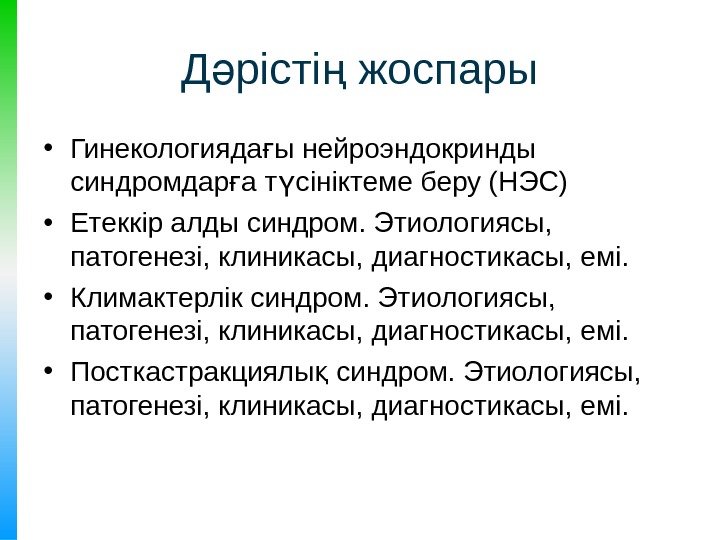 Дәрістің жоспары

• Гинекологиядағы нейроэндокринды синдромдарға түсініктеме беру (НЭС)
• Етеккір алды синдром. Этиологиясы, патогенезі, клиникасы, диагностикасы, емі.
• Климактерлік синдром. Этиологиясы, патогенезі, клиникасы, диагностикасы, емі.
• Посткастракциялық синдром. Этиологиясы, патогенезі, клиникасы, диагностикасы, емі.